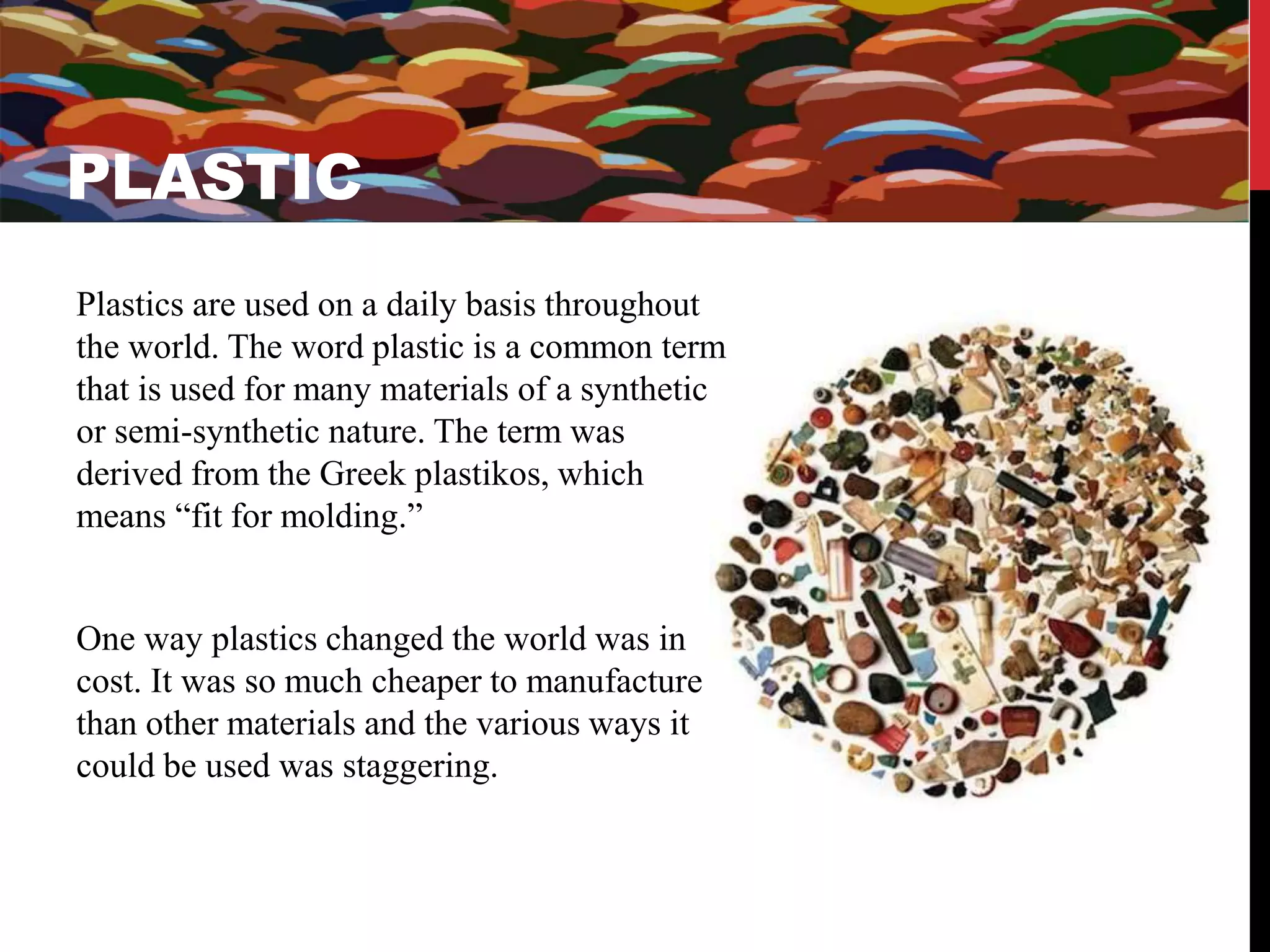 PLASTIC

Plastics are used on a daily basis throughout the world. The word plastic is a common term that is used for many materials of a synthetic or semi-synthetic nature. The term was derived from the Greek plastikos, which means “fit for molding.”

One way plastics changed the world was in cost. It was so much cheaper to manufacture than other materials and the various ways it could be used was staggering.